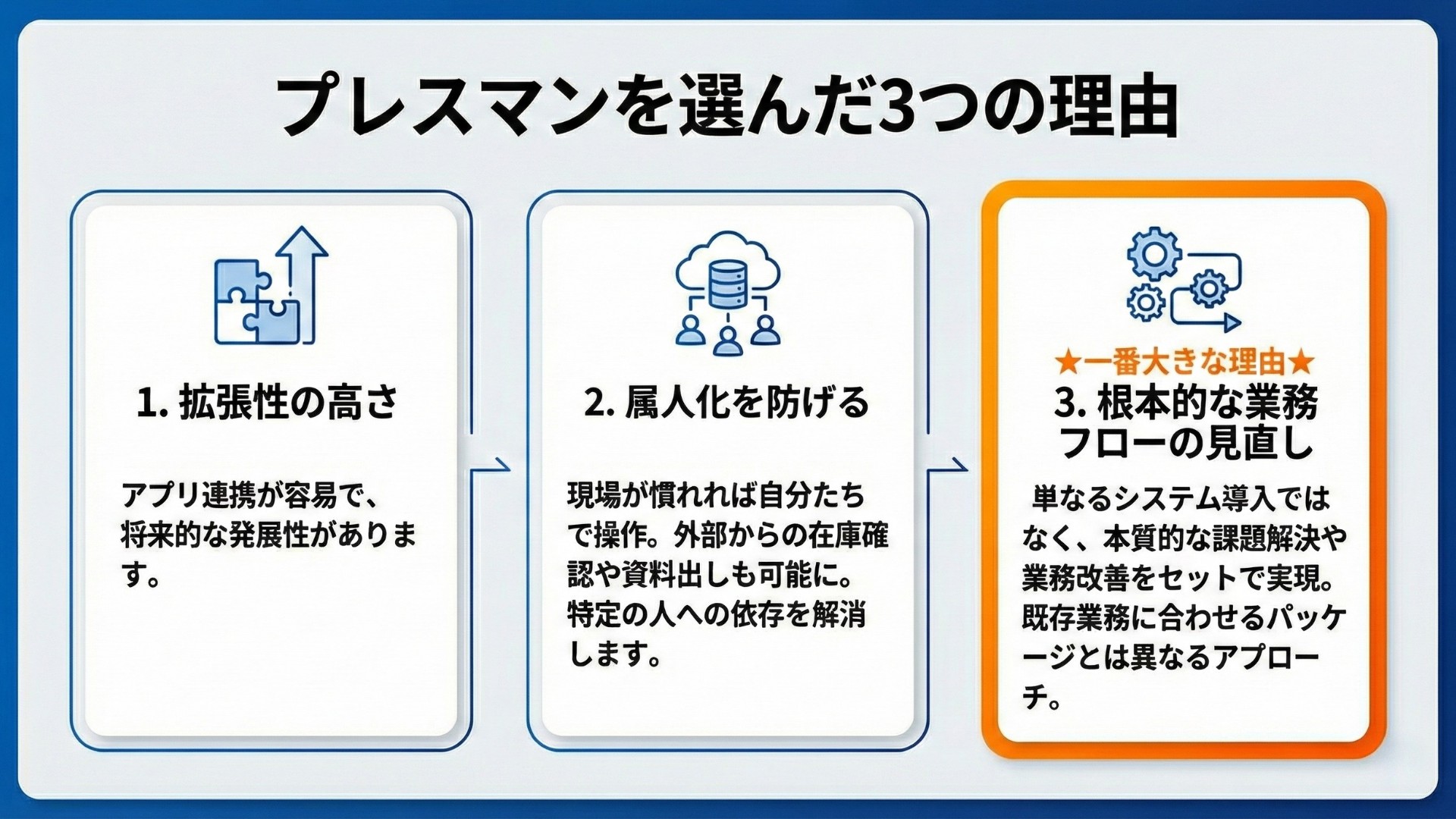 プレスマンを選んだ3つの理由

1. 拡張性の高さ

アプリ連携が容易で、将来的な発展性があります。

2. 属人化を防げる

現場が慣れれば自分たちで操作。外部からの在庫確認や資料出しも可能に。特定の人への依存を解消します。

★一番大きな理由★

3. 根本的な業務フローの見直し

単なるシステム導入ではなく、本質的な課題解決や業務改善をセットで実現。既存業務に合わせるパッケージとは異なるアプローチ。